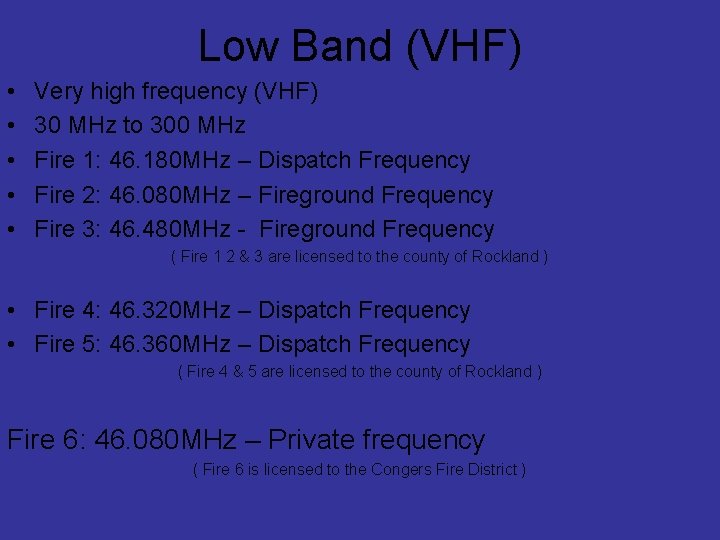 Low Band (VHF)

• Very high frequency (VHF)
• 30 MHz to 300 MHz
• Fire 1: 46.180MHz – Dispatch Frequency
• Fire 2: 46.080MHz – Fireground Frequency
• Fire 3: 46.480MHz - Fireground Frequency

( Fire 1 2 & 3 are licensed to the county of Rockland )

• Fire 4: 46.320MHz – Dispatch Frequency
• Fire 5: 46.360MHz – Dispatch Frequency

( Fire 4 & 5 are licensed to the county of Rockland )

Fire 6: 46.080MHz – Private frequency

( Fire 6 is licensed to the Congers Fire District )